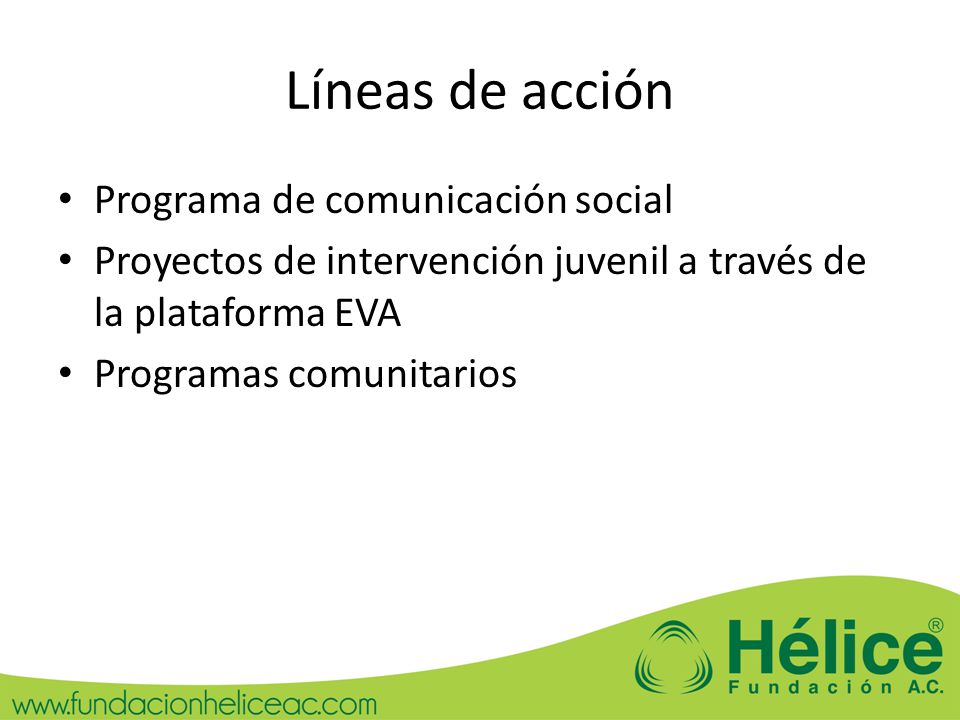 Líneas de acción

• Programa de comunicación social
• Proyectos de intervención juvenil a través de la plataforma EVA
• Programas comunitarios

Hélice®
Fundación A.C.

www.fundacionheliceac.com